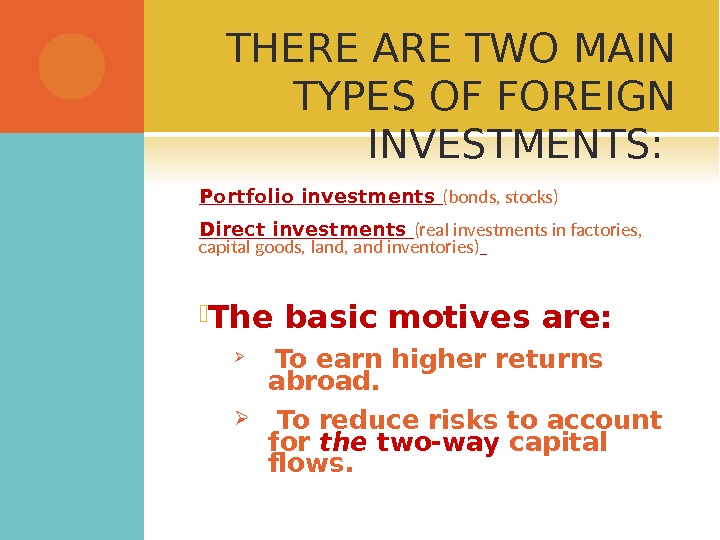 THERE ARE TWO MAIN TYPES OF FOREIGN INVESTMENTS:

Portfolio investments (bonds, stocks)

Direct investments (real investments in factories, capital goods, land, and inventories)

The basic motives are:

➢ To earn higher returns abroad.

➢ To reduce risks to account for the two-way capital flows.